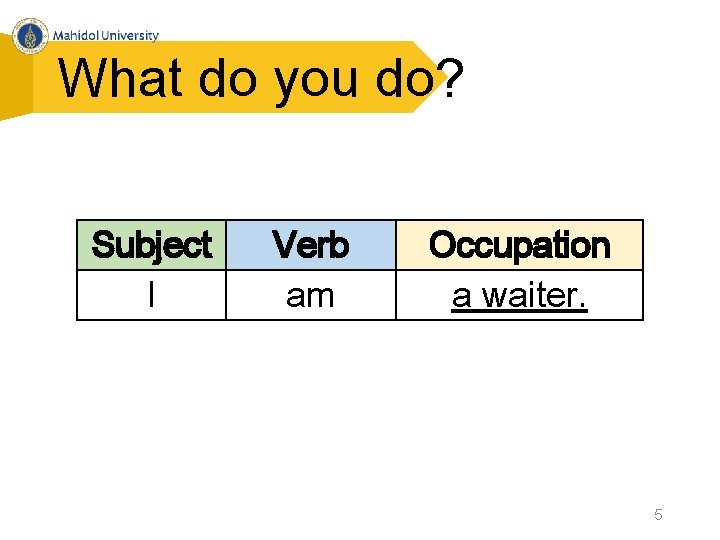 Mahidol University

What do you do?

| Subject | Verb | Occupation |
|---|---|---|
| I | am | a waiter. |

5